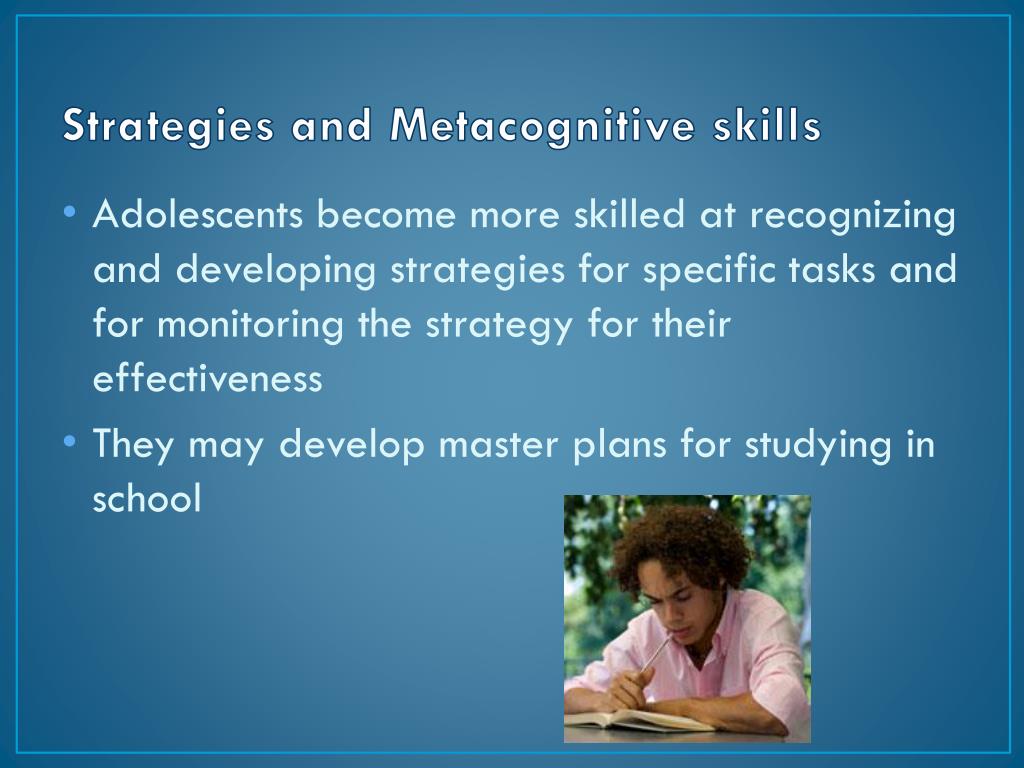 Strategies and Metacognitive skills

• Adolescents become more skilled at recognizing and developing strategies for specific tasks and for monitoring the strategy for their effectiveness

• They may develop master plans for studying in school